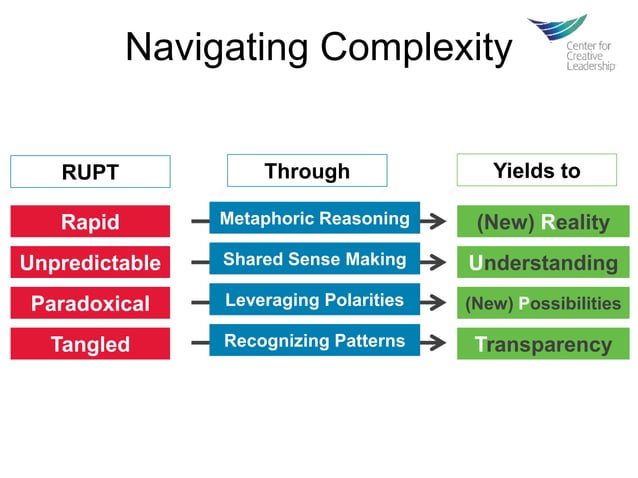 Navigating Complexity

Center for Creative Leadership

| RUPT | Through | Yields to |
|---|---|---|
| Rapid | Metaphoric Reasoning | (New) Reality |
| Unpredictable | Shared Sense Making | Understanding |
| Paradoxical | Leveraging Polarities | (New) Possibilities |
| Tangled | Recognizing Patterns | Transparency |